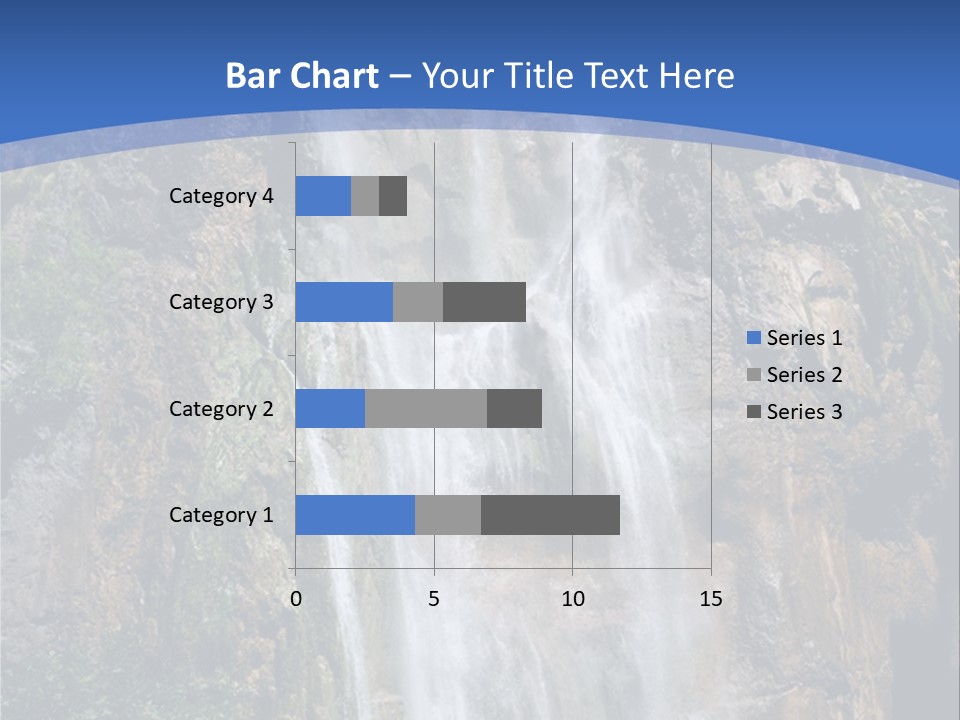 Bar Chart – Your Title Text Here

Category 4
Category 3
Category 2
Category 1

0 5 10 15

Series 1
Series 2
Series 3